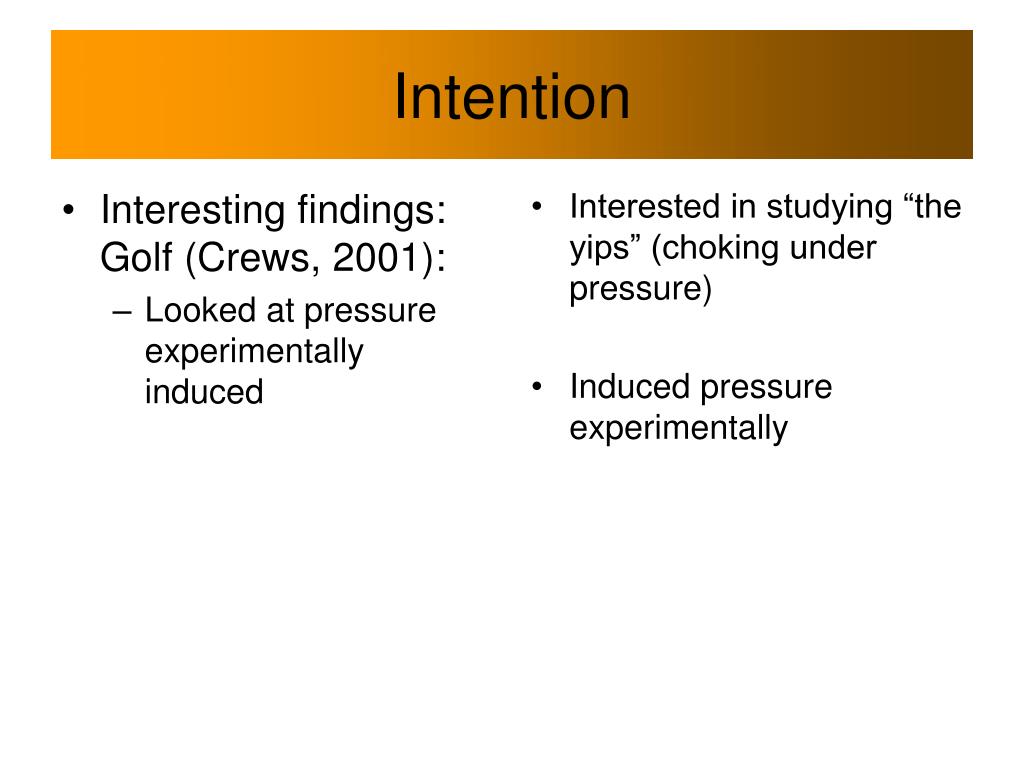 Intention

• Interesting findings: Golf (Crews, 2001):
– Looked at pressure experimentally induced

• Interested in studying “the yips” (choking under pressure)

• Induced pressure experimentally